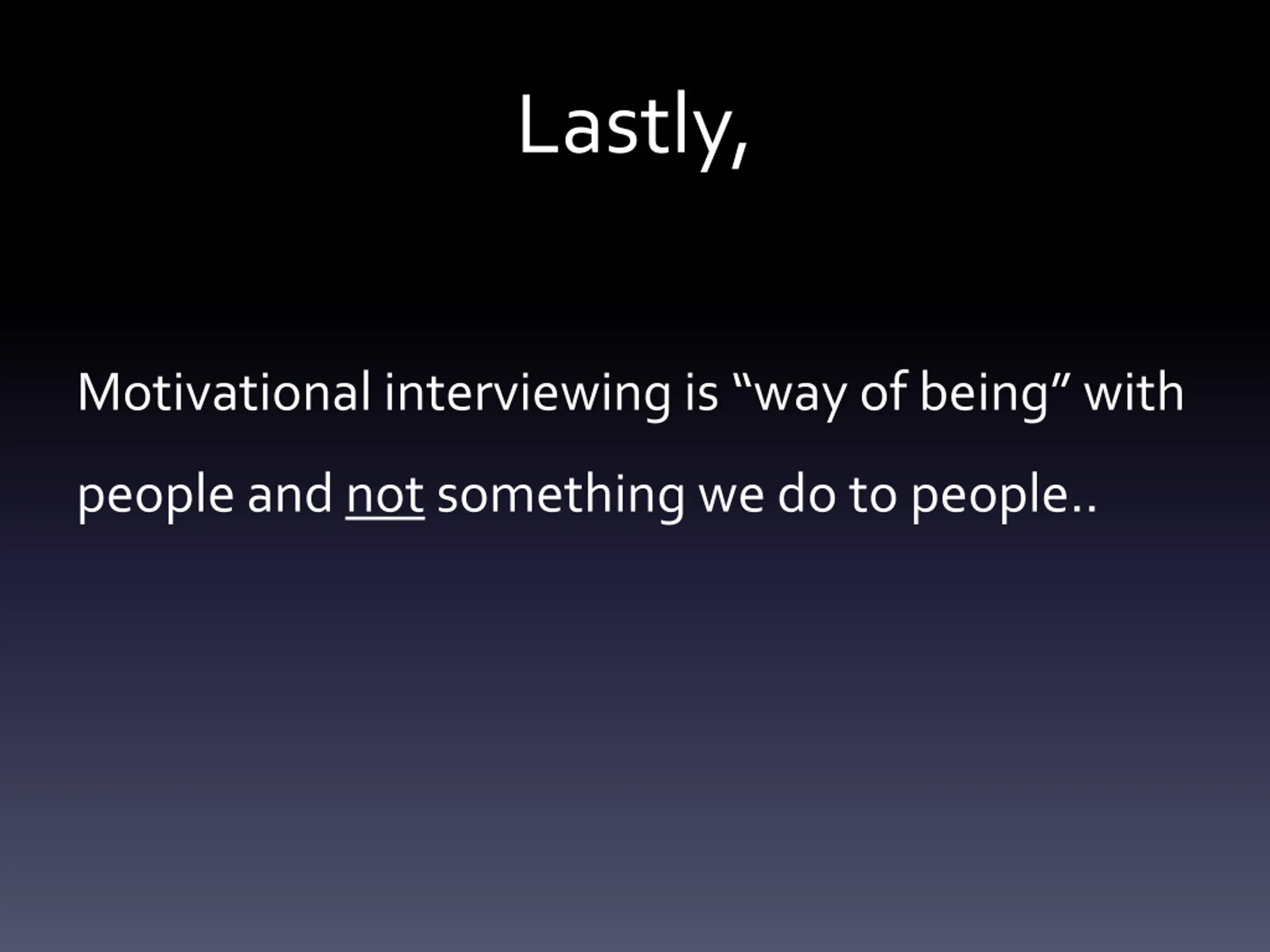 Lastly,

Motivational interviewing is “way of being” with people and not something we do to people..